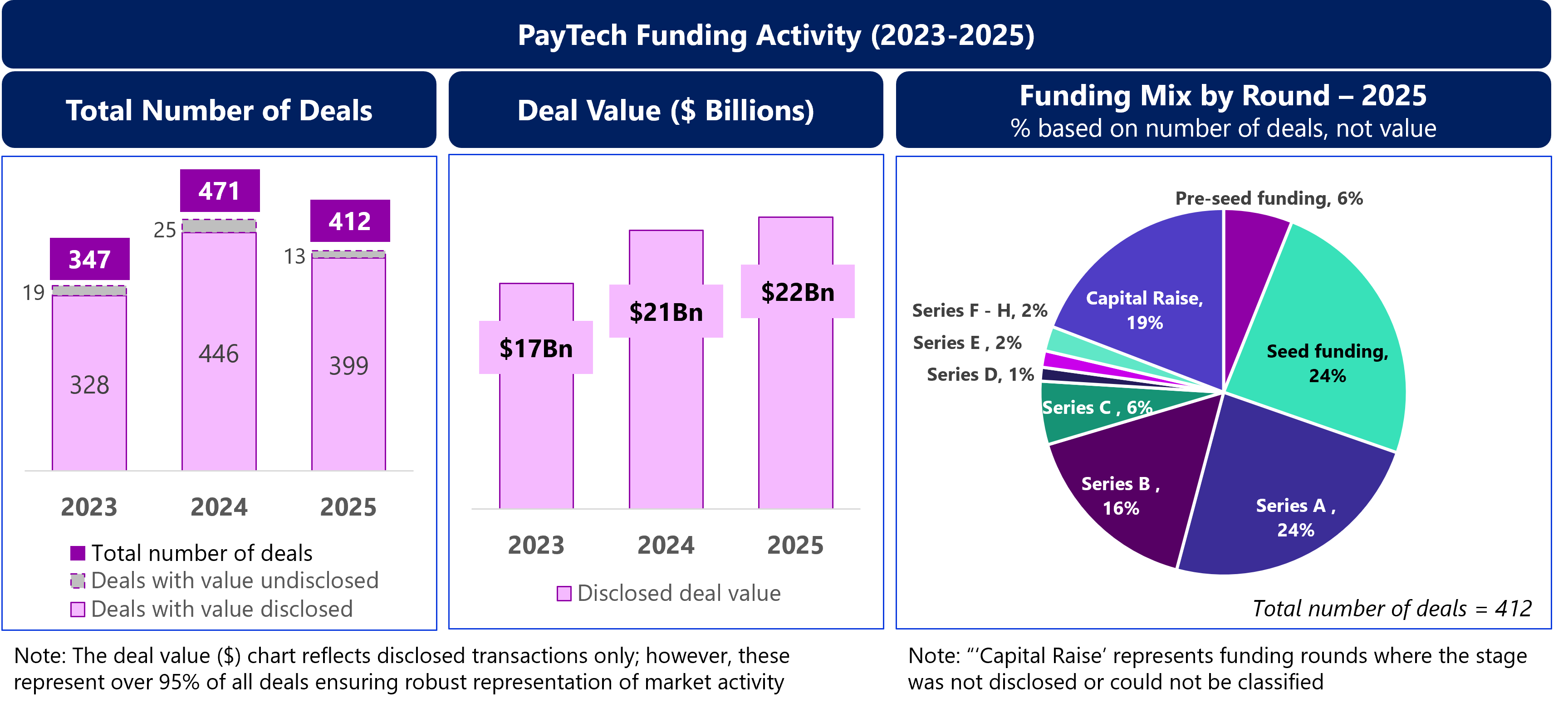 PayTech Funding Activity (2023-2025)

Total Number of Deals

347
19
328

471
25
446

412
13
399

2023 2024 2025

Total number of deals
Deals with value undisclosed
Deals with value disclosed

Deal Value ($ Billions)

$17Bn
$21Bn
$22Bn

2023 2024 2025

Disclosed deal value

Funding Mix by Round – 2025
% based on number of deals, not value

Pre-seed funding, 6%
Seed funding, 24%
Series A , 24%
Series B , 16%
Series C , 6%
Series D, 1%
Series E , 2%
Series F - H, 2%
Capital Raise, 19%

Total number of deals = 412

Note: The deal value ($) chart reflects disclosed transactions only; however, these represent over 95% of all deals ensuring robust representation of market activity

Note: "'Capital Raise' represents funding rounds where the stage was not disclosed or could not be classified